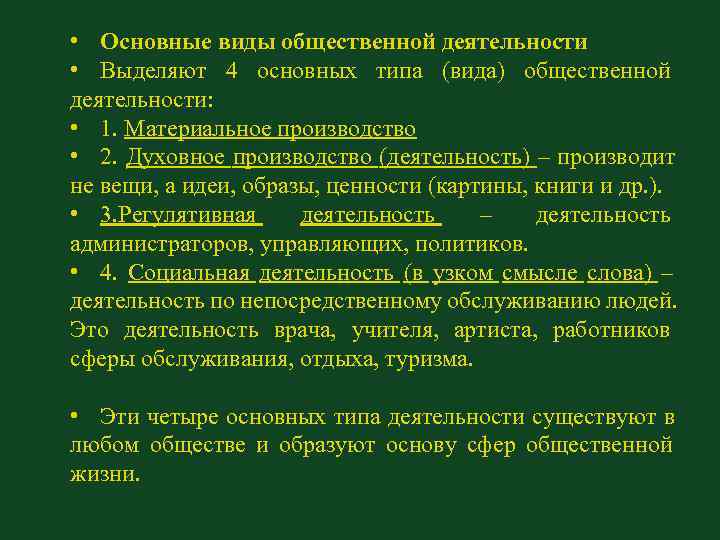 • Основные виды общественной деятельности
• Выделяют 4 основных типа (вида) общественной деятельности:
• 1. Материальное производство
• 2. Духовное производство (деятельность) – производит не вещи, а идеи, образы, ценности (картины, книги и др.).
• 3.Регулятивная деятельность – деятельность администраторов, управляющих, политиков.
• 4. Социальная деятельность (в узком смысле слова) – деятельность по непосредственному обслуживанию людей. Это деятельность врача, учителя, артиста, работников сферы обслуживания, отдыха, туризма.

• Эти четыре основных типа деятельности существуют в любом обществе и образуют основу сфер общественной жизни.